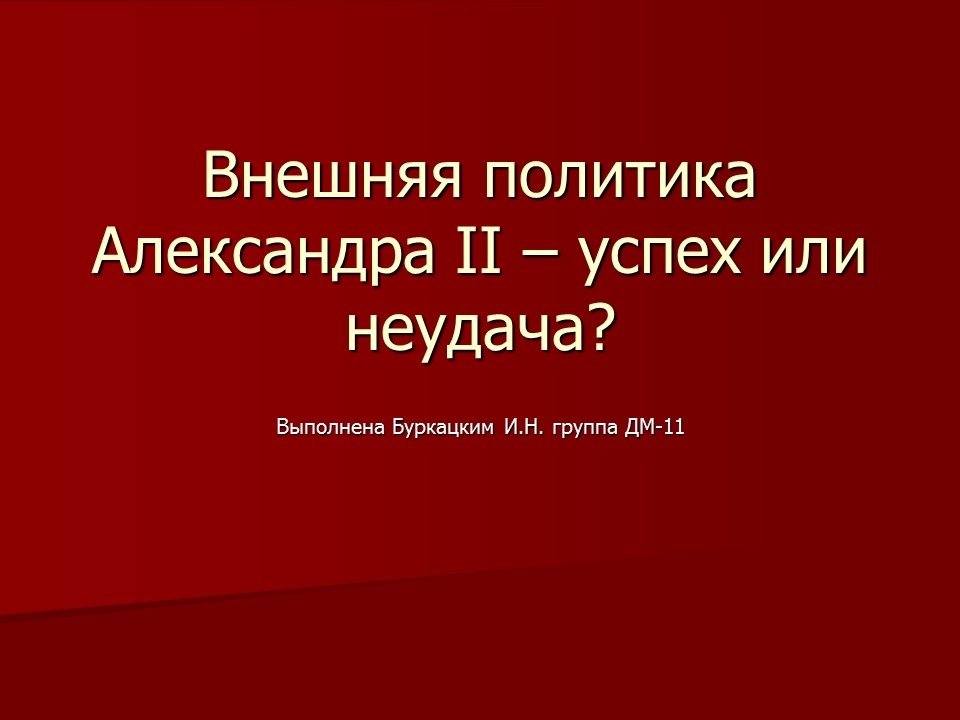 Внешняя политика Александра II – успех или неудача?

Выполнена Буркацким И.Н. группа ДМ-11